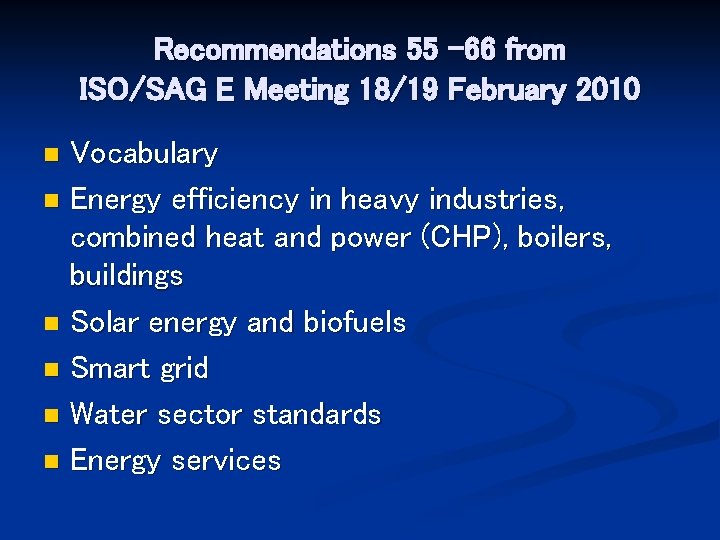 Recommendations 55 -66 from
ISO/SAG E Meeting 18/19 February 2010

- Vocabulary
- Energy efficiency in heavy industries, combined heat and power (CHP), boilers, buildings
- Solar energy and biofuels
- Smart grid
- Water sector standards
- Energy services